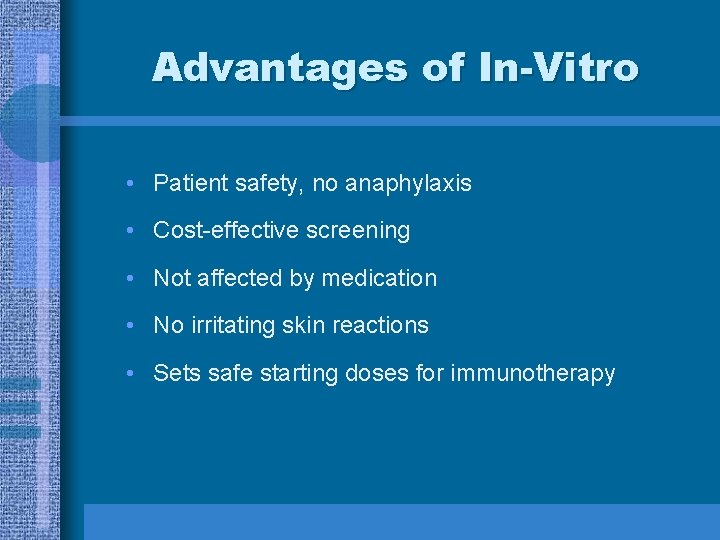 Advantages of In-Vitro

• Patient safety, no anaphylaxis
• Cost-effective screening
• Not affected by medication
• No irritating skin reactions
• Sets safe starting doses for immunotherapy